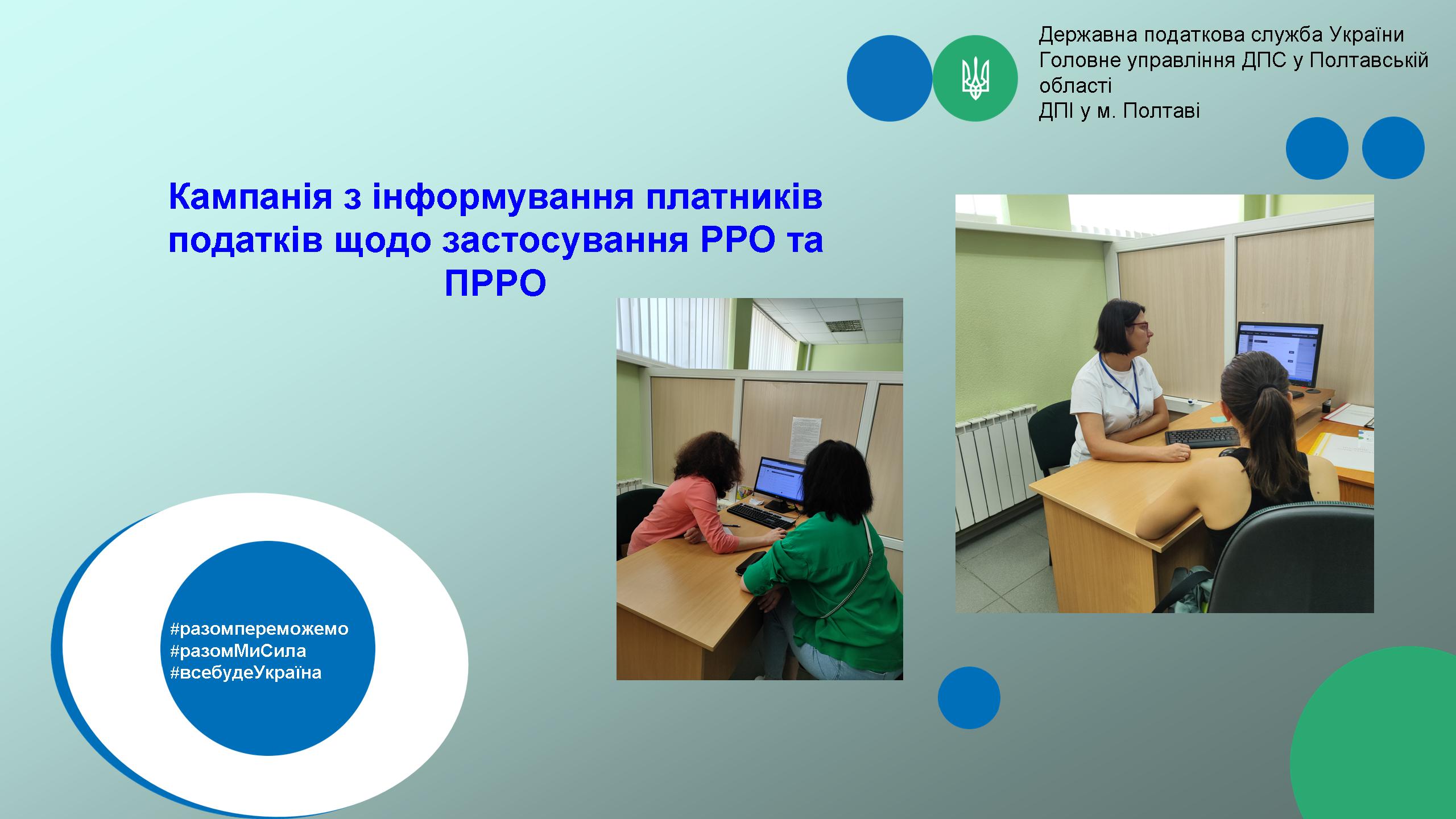 Державна податкова служба України
Головне управління ДПС у Полтавській області
ДПІ у м. Полтаві

Кампанія з інформування платників податків щодо застосування РРО та ПРРО

#разомпереможемо
#разомМиСила
#всебудеУкраїна